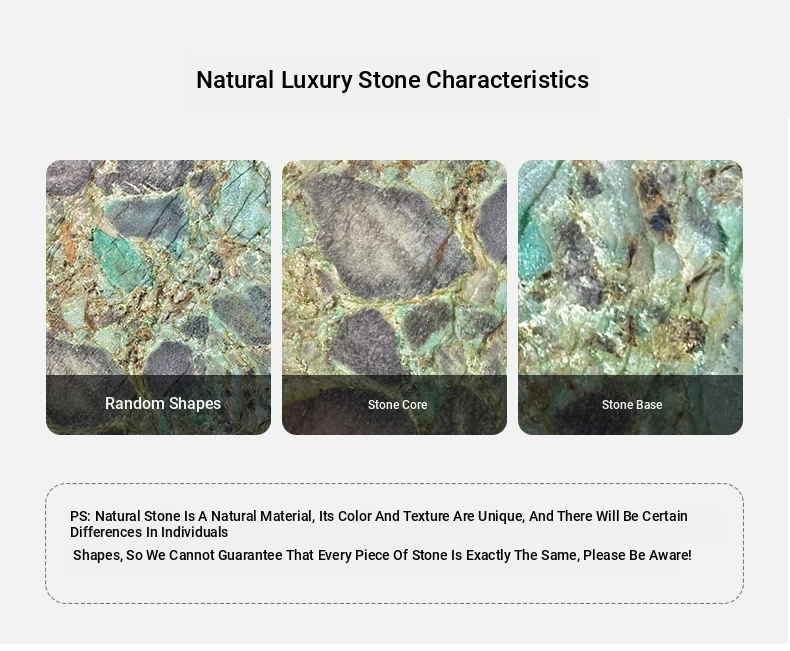 Natural Luxury Stone Characteristics

Random Shapes

Stone Core

Stone Base

PS: Natural Stone Is A Natural Material, Its Color And Texture Are Unique, And There Will Be Certain Differences In Individuals

Shapes, So We Cannot Guarantee That Every Piece Of Stone Is Exactly The Same, Please Be Aware!